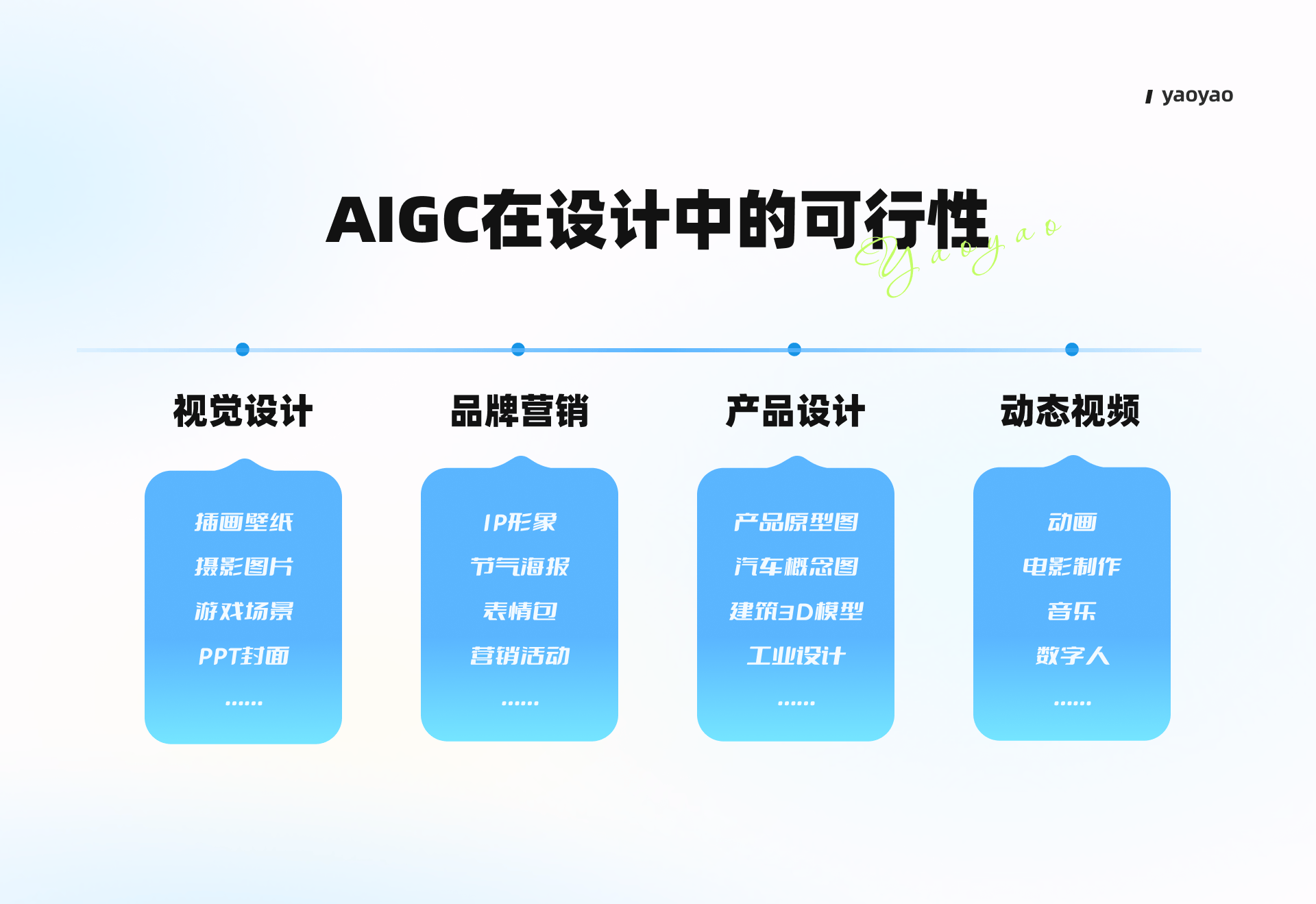 yaoyao

AIGC在设计中的可行性

Yaoyao

视觉设计

插画壁纸

摄影图片

游戏场景

PPT封面

……

品牌营销

IP形象

节气海报

表情包

营销活动

……

产品设计

产品原型图

汽车概念图

建筑3D模型

工业设计

……

动态视频

动画

电影制作

音乐

数字人

……